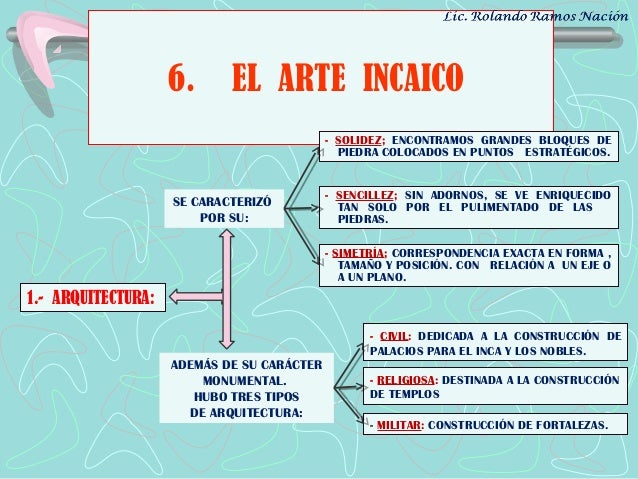 Lic. Rolando Ramos Nación

6. EL ARTE INCAICO

1.- ARQUITECTURA:

SE CARACTERIZÓ POR SU:

- SOLIDEZ; ENCONTRAMOS GRANDES BLOQUES DE PIEDRA COLOCADOS EN PUNTOS ESTRATÉGICOS.

- SENCILLEZ; SIN ADORNOS, SE VE ENRIQUECIDO TAN SOLO POR EL PULIMENTADO DE LAS PIEDRAS.

- SIMETRÍA; CORRESPONDENCIA EXACTA EN FORMA , TAMAÑO Y POSICIÓN. CON RELACIÓN A UN EJE O A UN PLANO.

ADEMÁS DE SU CARÁCTER MONUMENTAL. HUBO TRES TIPOS DE ARQUITECTURA:

- CIVIL: DEDICADA A LA CONSTRUCCIÓN DE PALACIOS PARA EL INCA Y LOS NOBLES.

- RELIGIOSA: DESTINADA A LA CONSTRUCCIÓN DE TEMPLOS

- MILITAR: CONSTRUCCIÓN DE FORTALEZAS.